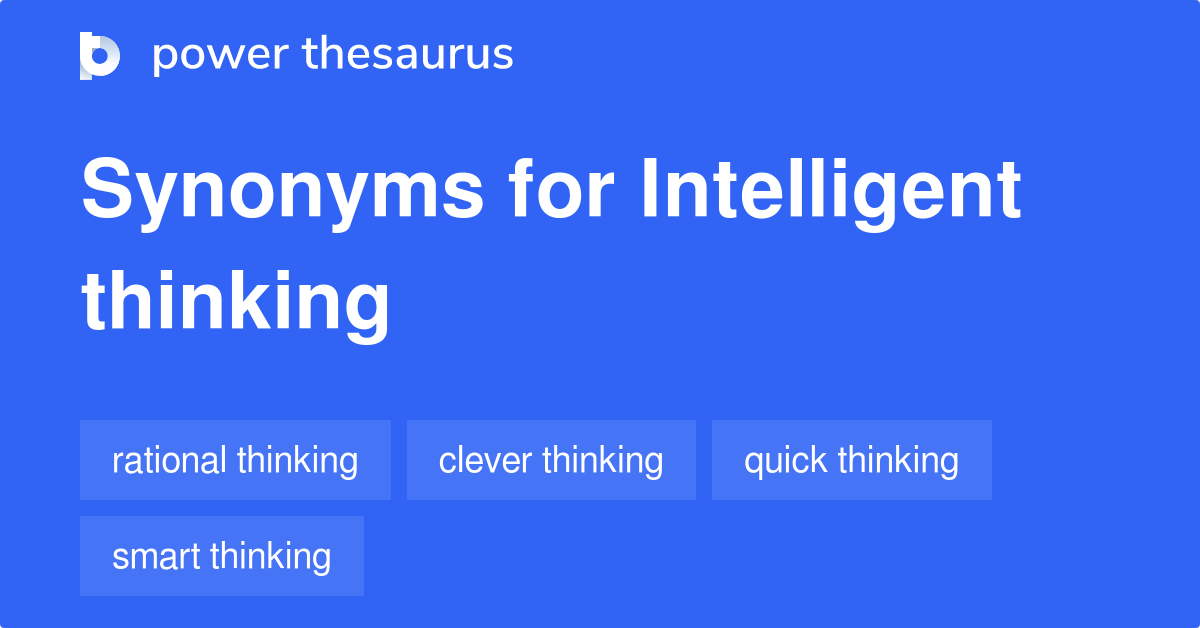 power thesaurus

Synonyms for Intelligent thinking

rational thinking
clever thinking
quick thinking
smart thinking